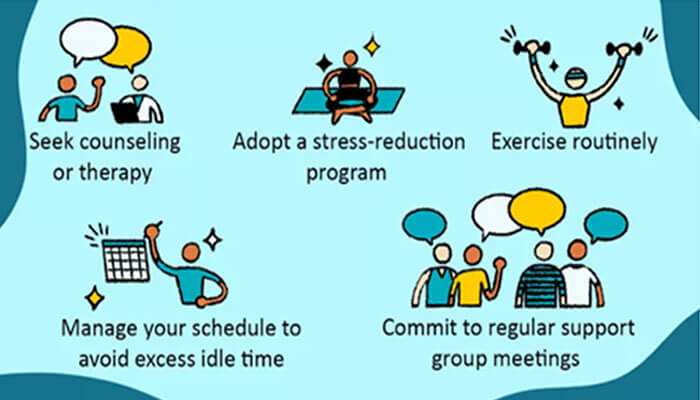 Seek counseling or therapy

Adopt a stress-reduction program

Exercise routinely

Manage your schedule to avoid excess idle time

Commit to regular support group meetings